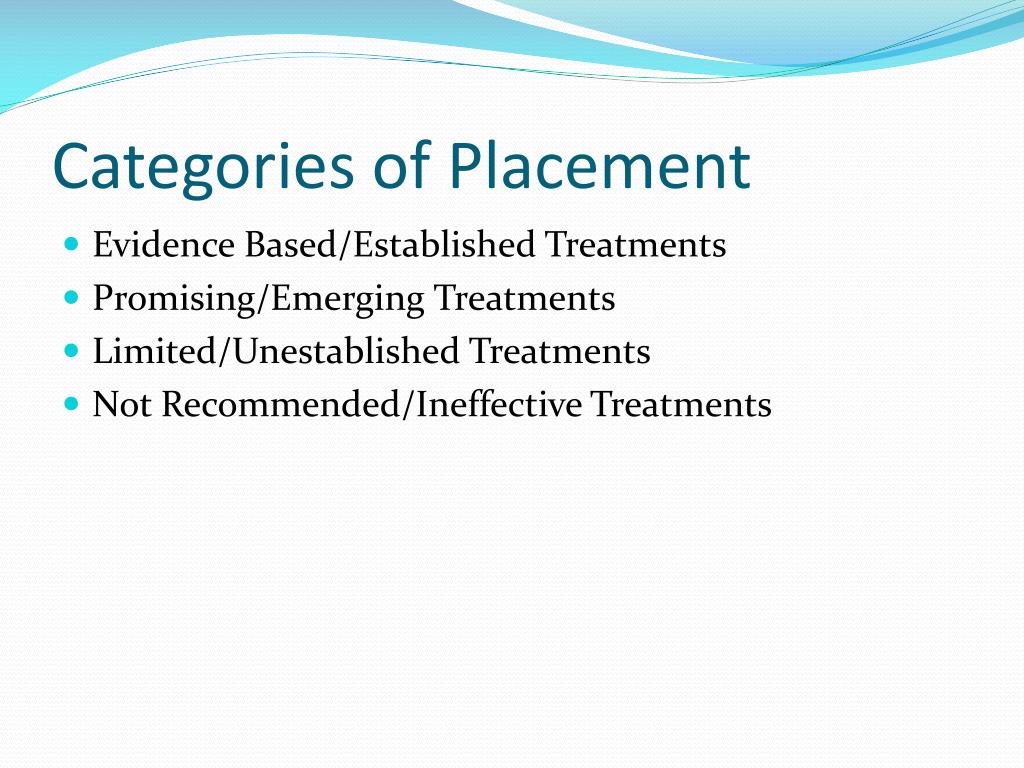 Categories of Placement

- Evidence Based/Established Treatments
- Promising/Emerging Treatments
- Limited/Unestablished Treatments
- Not Recommended/Ineffective Treatments